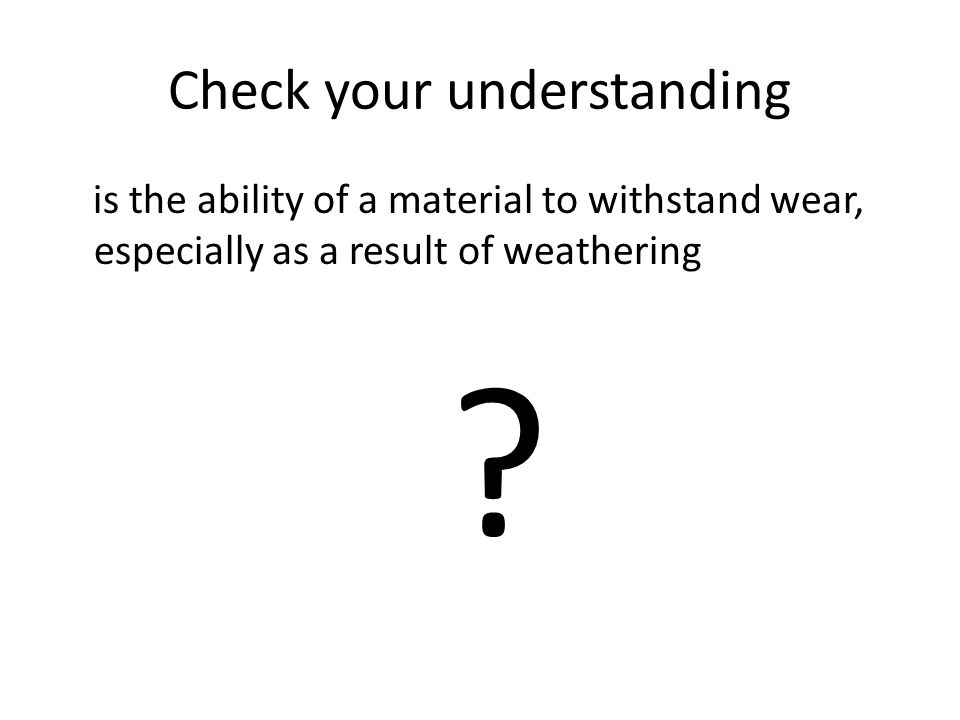 Check your understanding

is the ability of a material to withstand wear, especially as a result of weathering

?